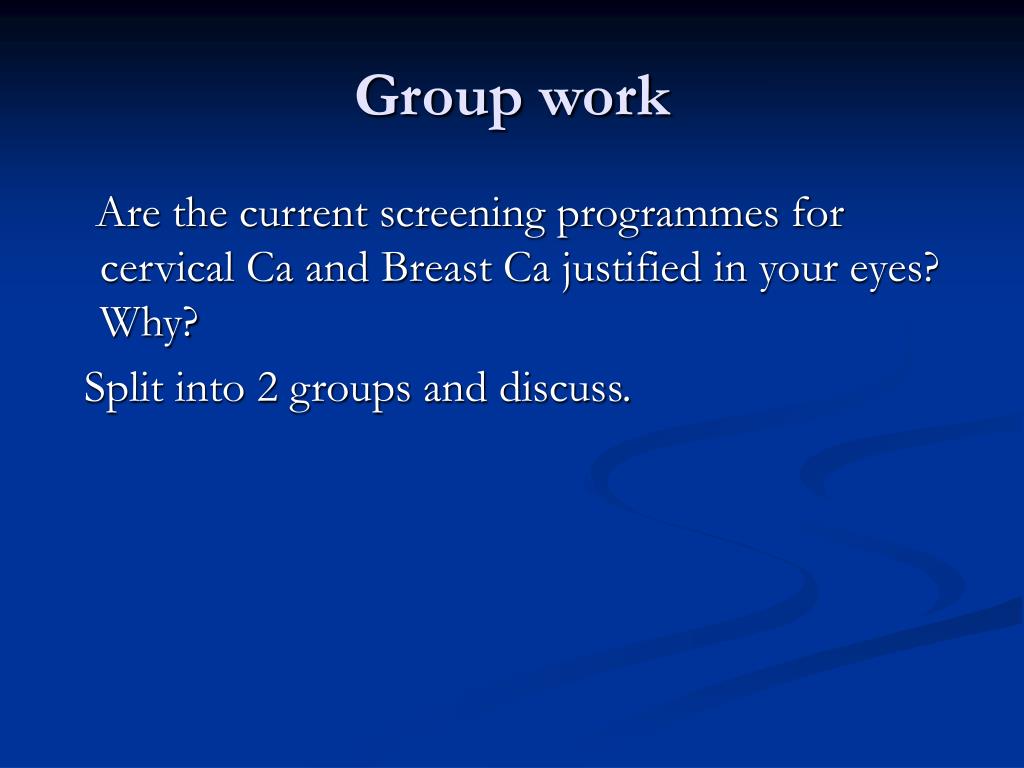 Group work

Are the current screening programmes for cervical Ca and Breast Ca justified in your eyes? Why?

Split into 2 groups and discuss.